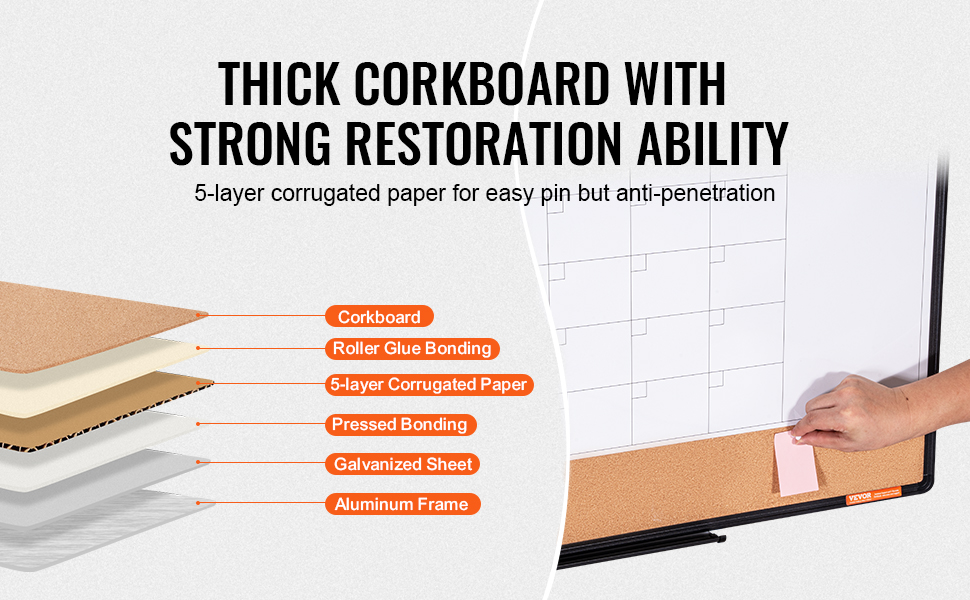 THICK CORKBOARD WITH STRONG RESTORATION ABILITY

5-layer corrugated paper for easy pin but anti-penetration

Corkboard
Roller Glue Bonding
5-layer Corrugated Paper
Pressed Bonding
Galvanized Sheet
Aluminum Frame

VEVOR